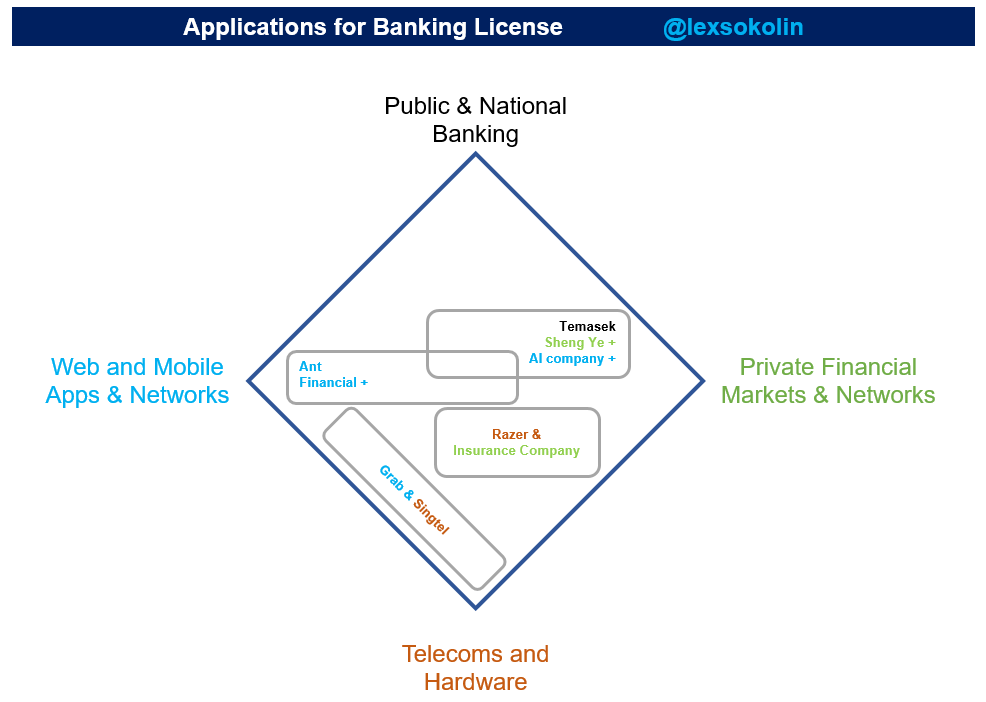 Applications for Banking License @lexsokolin

Public & National Banking

Web and Mobile Apps & Networks

Private Financial Markets & Networks

Temasek
Sheng Ye +
AI company +

Ant
Financial +

Razer &
Insurance Company

Grab & Singtel

Telecoms and Hardware